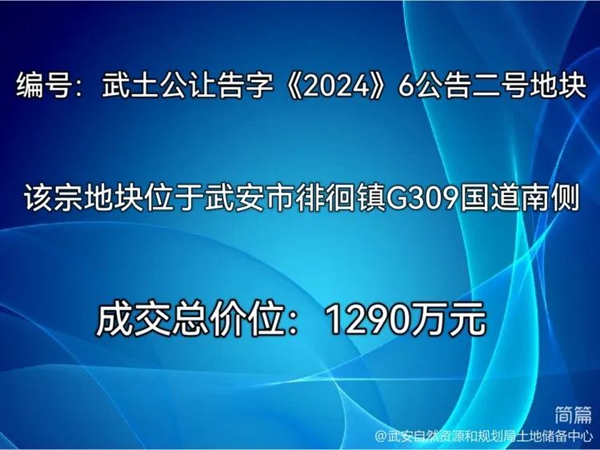 编号：武土公让告字《2024》6公告二号地块

该宗地块位于武安市徘徊镇G309国道南侧

成交总价位：1290万元

简篇
@武安自然资源和规划局土地储备中心